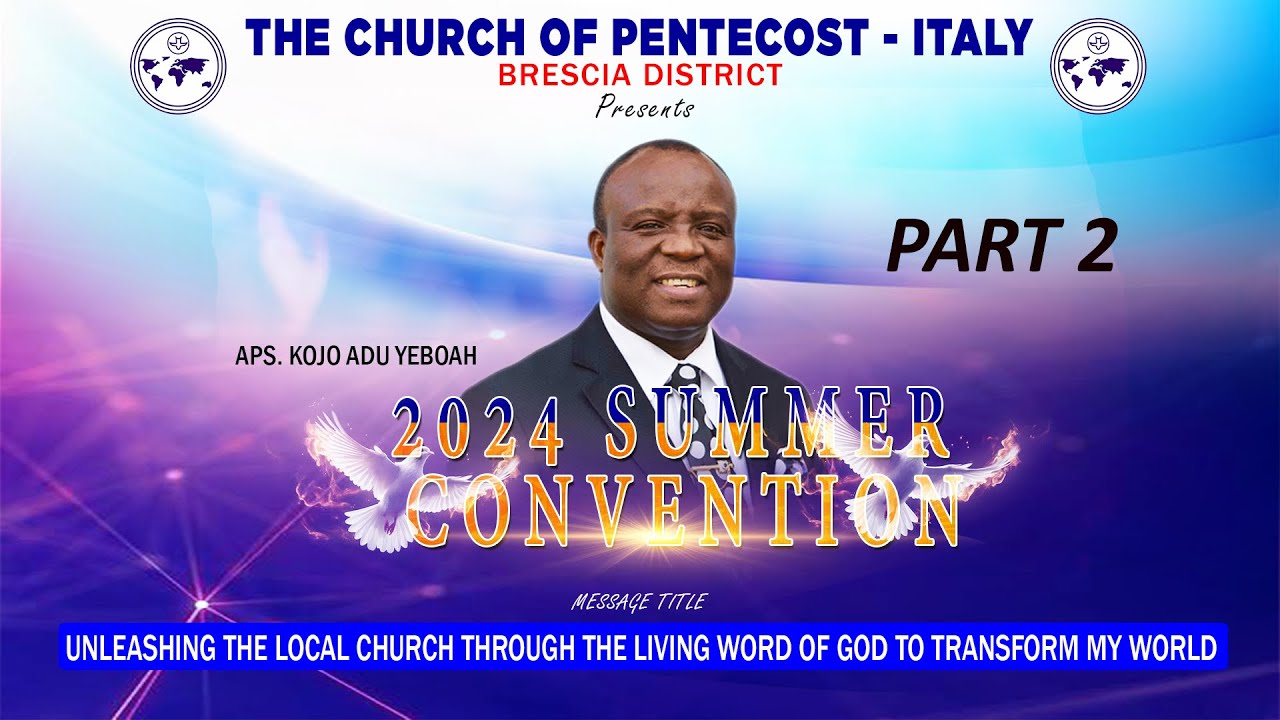 THE CHURCH OF PENTECOST - ITALY
BRESCIA DISTRICT
Presents

PART 2

APS. KOJO ADU YEBOAH

2024 SUMMER CONVENTION

MESSAGE TITLE

UNLEASHING THE LOCAL CHURCH THROUGH THE LIVING WORD OF GOD TO TRANSFORM MY WORLD